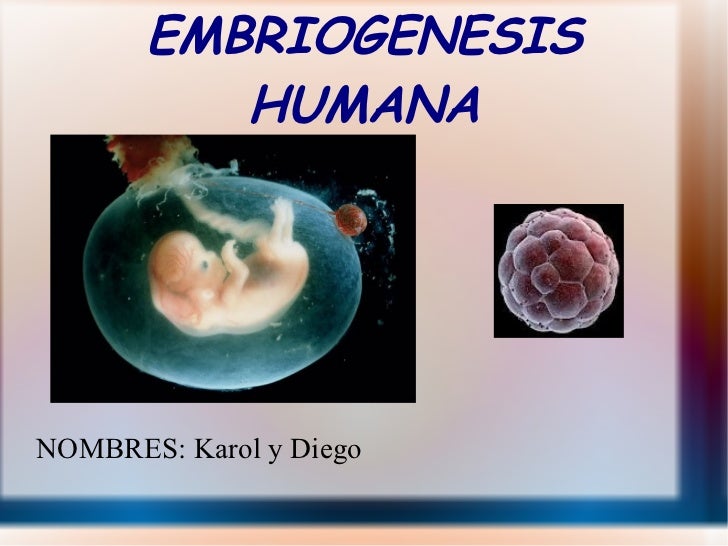 EMBRIOGENESIS HUMANA

NOMBRES: Karol y Diego